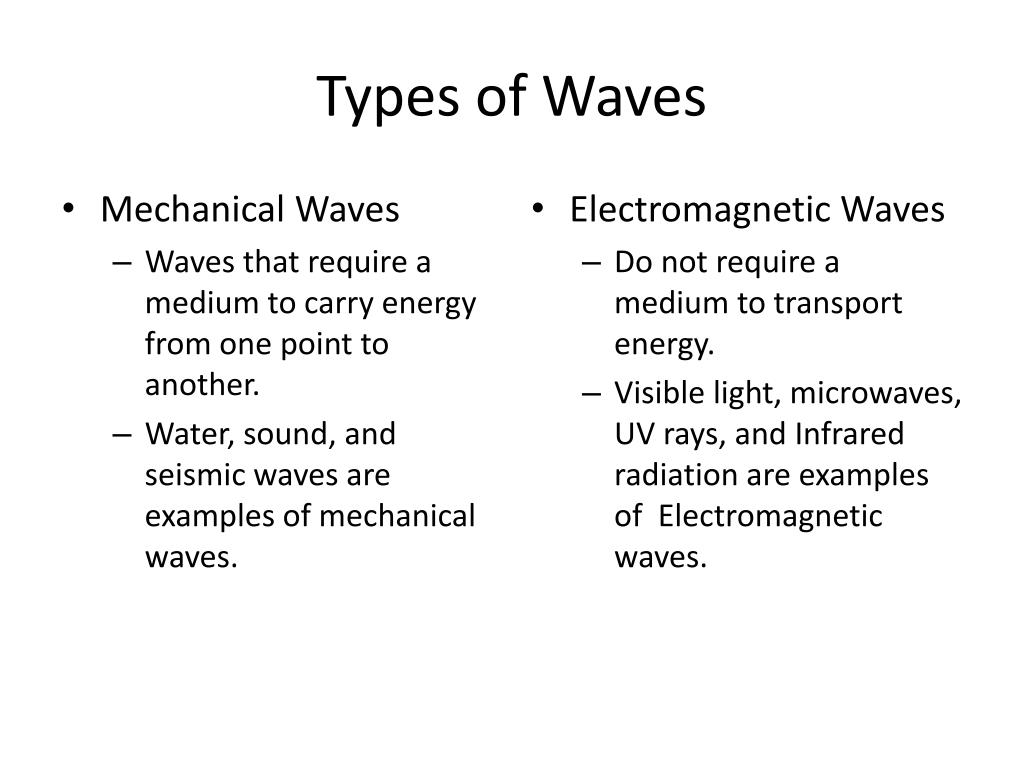 Types of Waves

• Mechanical Waves
– Waves that require a medium to carry energy from one point to another.
– Water, sound, and seismic waves are examples of mechanical waves.

• Electromagnetic Waves
– Do not require a medium to transport energy.
– Visible light, microwaves, UV rays, and Infrared radiation are examples of Electromagnetic waves.